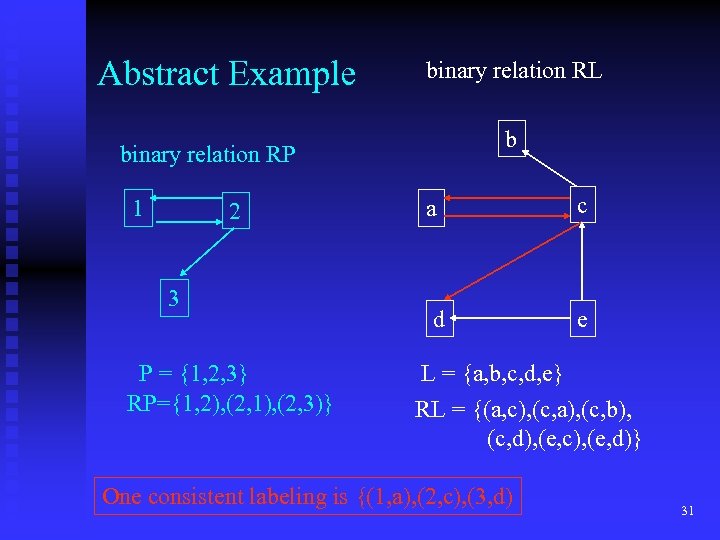 Abstract Example

binary relation RL

binary relation RP

1

2

3

b

a

c

d

e

P = {1,2,3}
RP={1,2),(2,1),(2,3)}

L = {a,b,c,d,e}
RL = {(a,c),(c,a),(c,b), (c,d),(e,c),(e,d)}

One consistent labeling is {(1,a),(2,c),(3,d)

31